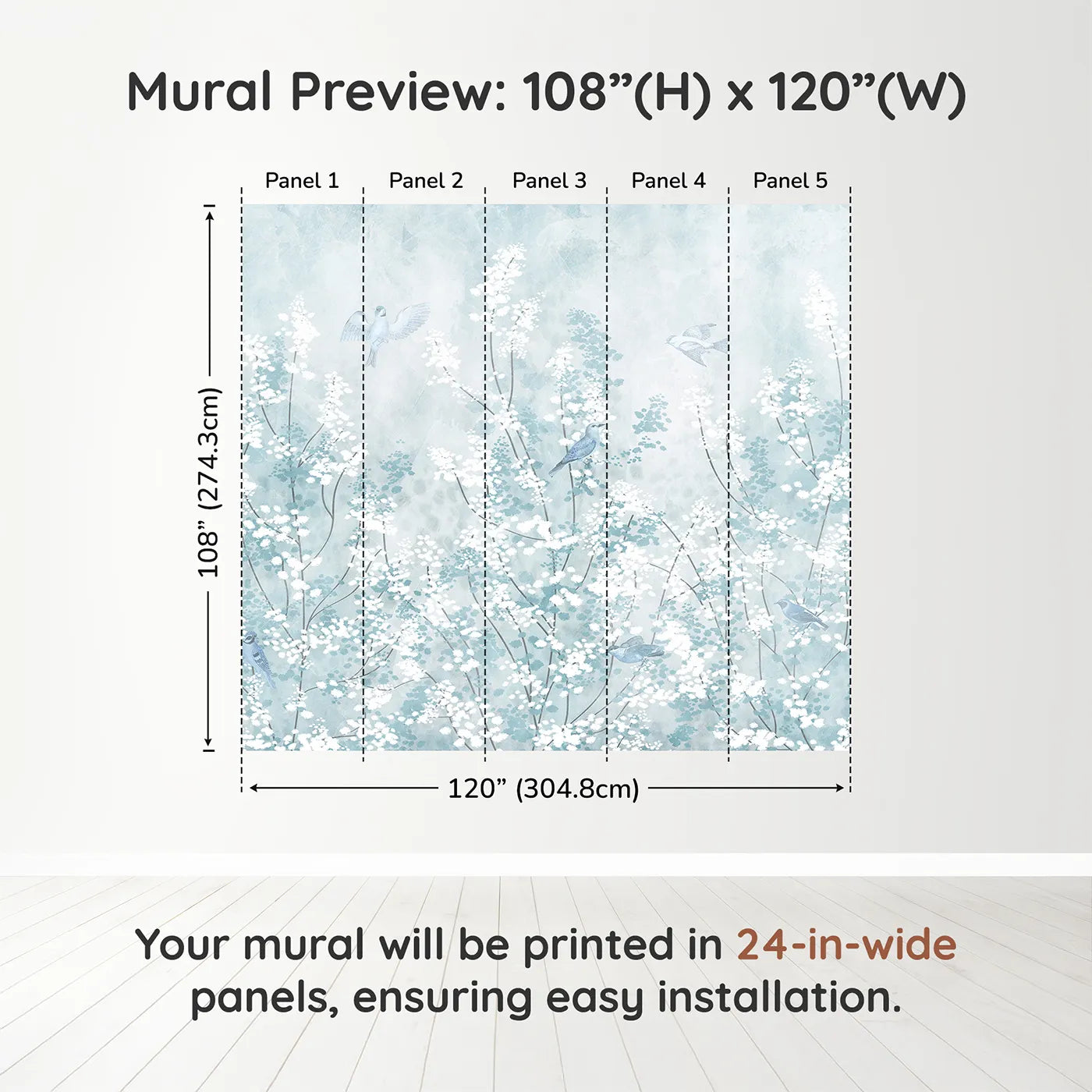 Mural Preview: 108”(H) x 120”(W)

Panel 1
Panel 2
Panel 3
Panel 4
Panel 5

108” (274.3cm)

120” (304.8cm)

Your mural will be printed in 24-in-wide panels, ensuring easy installation.